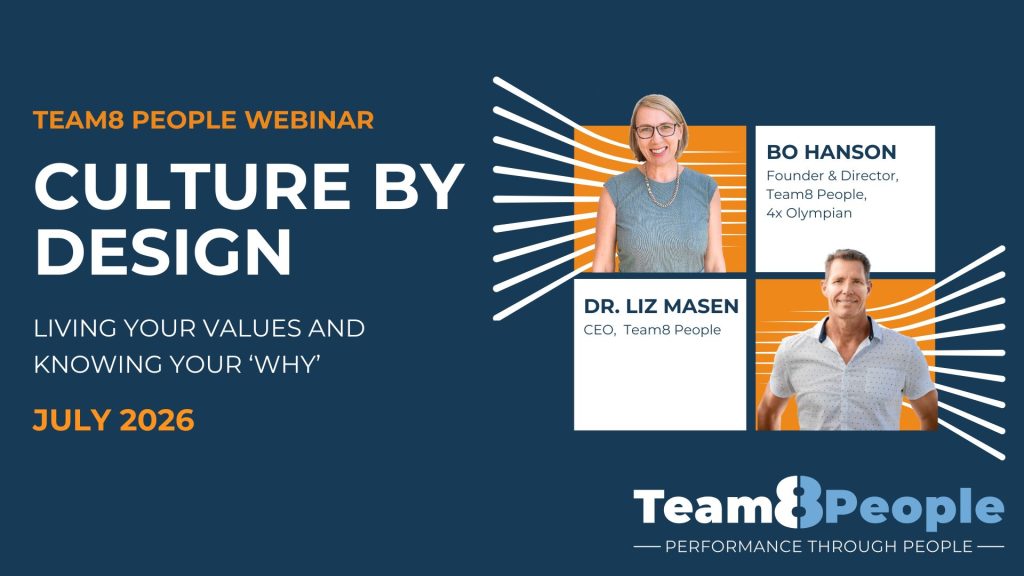 TEAM8 PEOPLE WEBINAR

CULTURE BY DESIGN

LIVING YOUR VALUES AND KNOWING YOUR 'WHY'

JULY 2026

BO HANSON
Founder & Director, Team8 People, 4x Olympian

DR. LIZ MASEN
CEO, Team8 People

Team8People
PERFORMANCE THROUGH PEOPLE